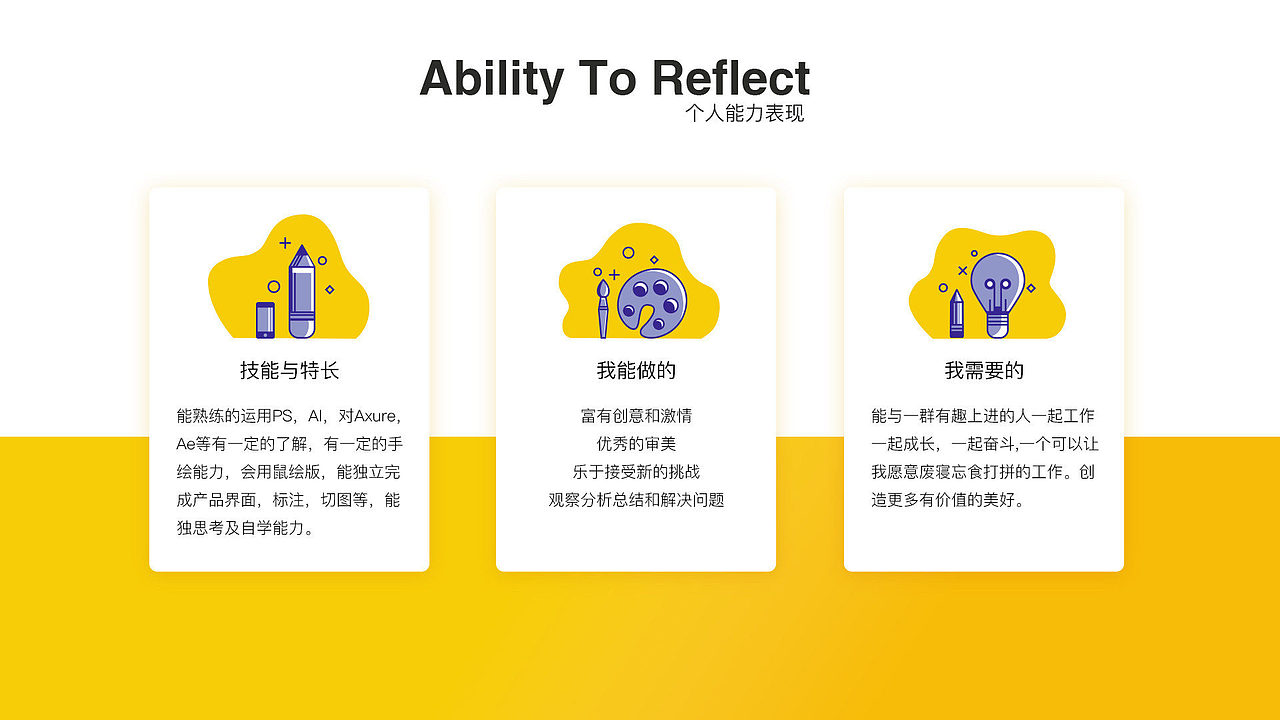 Ability To Reflect
个人能力表现

技能与特长

能熟练的运用PS，AI，对Axure，Ae等有一定的了解，有一定的手绘能力，会用鼠绘版，能独立完成产品界面，标注，切图等，能独思考及自学能力。

我能做的

富有创意和激情
优秀的审美
乐于接受新的挑战
观察分析总结和解决问题

我需要的

能与一群有趣上进的人一起工作一起成长，一起奋斗,一个可以让我愿意废寝忘食打拼的工作。创造更多有价值的美好。